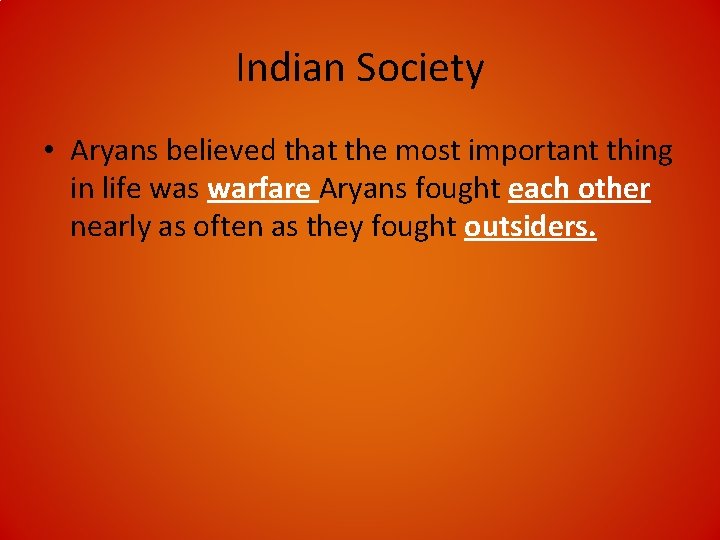 Indian Society

• Aryans believed that the most important thing in life was warfare Aryans fought each other nearly as often as they fought outsiders.